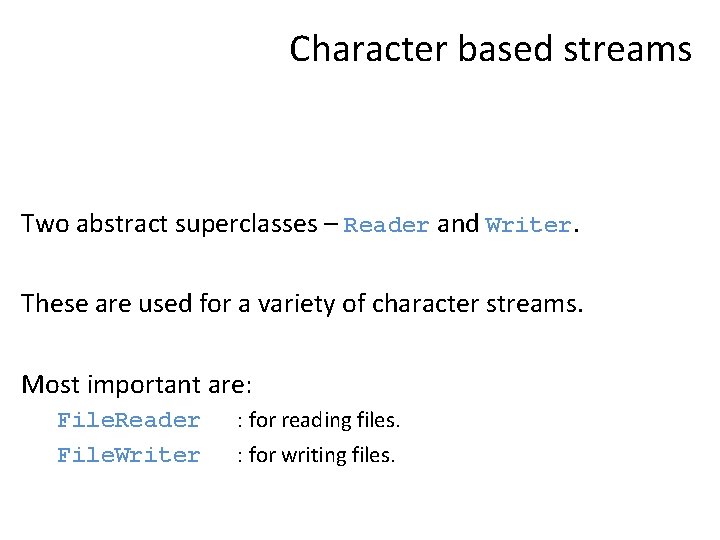 Character based streams

Two abstract superclasses – Reader and Writer.

These are used for a variety of character streams.

Most important are:
FileReader : for reading files.
FileWriter : for writing files.